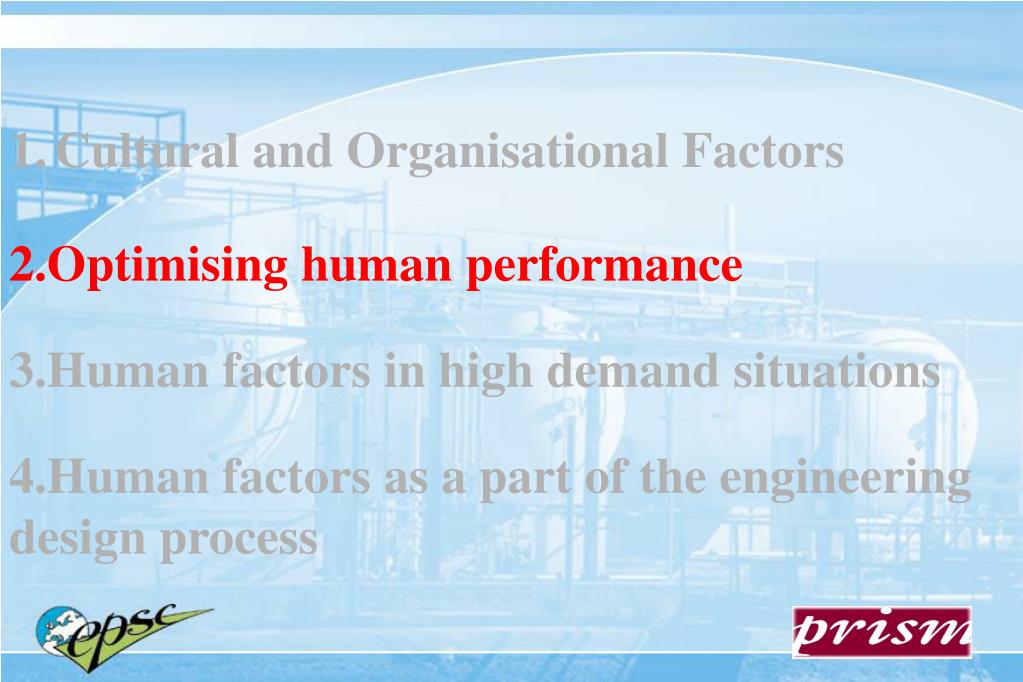 1.Cultural and Organisational Factors

2.Optimising human performance

3.Human factors in high demand situations

4.Human factors as a part of the engineering design process

epsc

prism